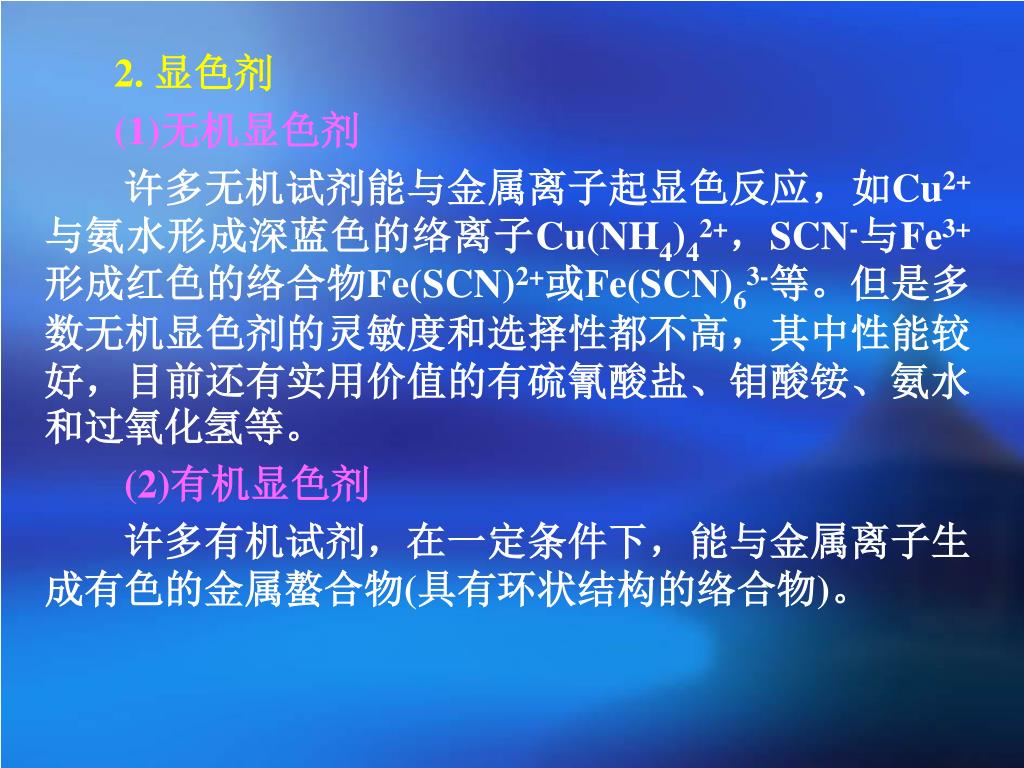 2. 显色剂

(1)无机显色剂

许多无机试剂能与金属离子起显色反应，如$Cu^{2+}$与氨水形成深蓝色的络离子$Cu(NH_4)_4^{2+}$，$SCN^-$与$Fe^{3+}$形成红色的络合物$Fe(SCN)^{2+}$或$Fe(SCN)_6^{3-}$等。但是多数无机显色剂的灵敏度和选择性都不高，其中性能较好，目前还有实用价值的有硫氰酸盐、钼酸铵、氨水和过氧化氢等。

(2)有机显色剂

许多有机试剂，在一定条件下，能与金属离子生成有色的金属螯合物(具有环状结构的络合物)。